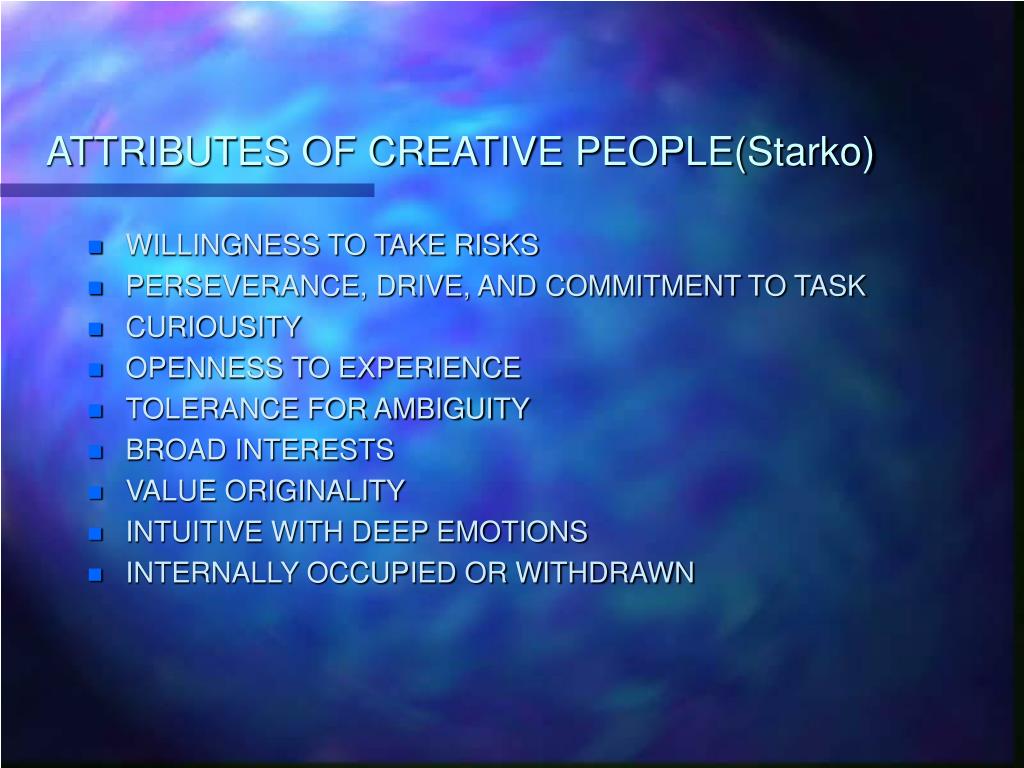 ATTRIBUTES OF CREATIVE PEOPLE(Starko)

- WILLINGNESS TO TAKE RISKS
- PERSEVERANCE, DRIVE, AND COMMITMENT TO TASK
- CURIOUSITY
- OPENNESS TO EXPERIENCE
- TOLERANCE FOR AMBIGUITY
- BROAD INTERESTS
- VALUE ORIGINALITY
- INTUITIVE WITH DEEP EMOTIONS
- INTERNALLY OCCUPIED OR WITHDRAWN